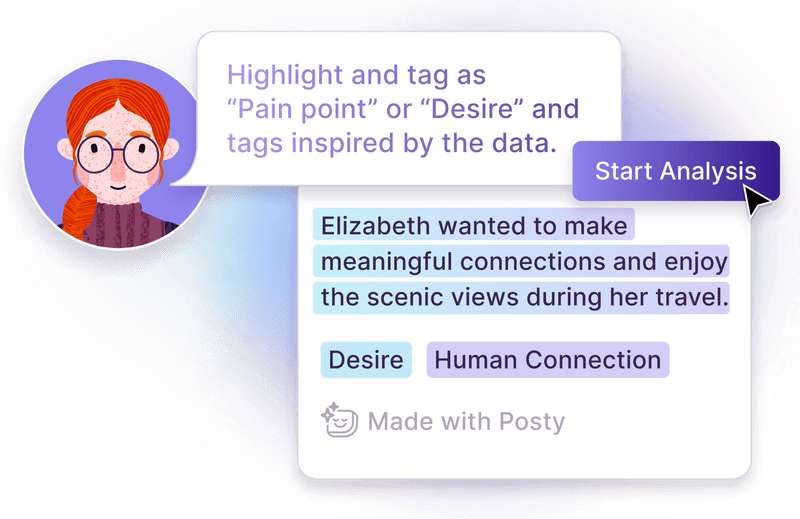 Highlight and tag as “Pain point” or “Desire” and tags inspired by the data.

Start Analysis

Elizabeth wanted to make meaningful connections and enjoy the scenic views during her travel.

Desire

Human Connection

Made with Posty